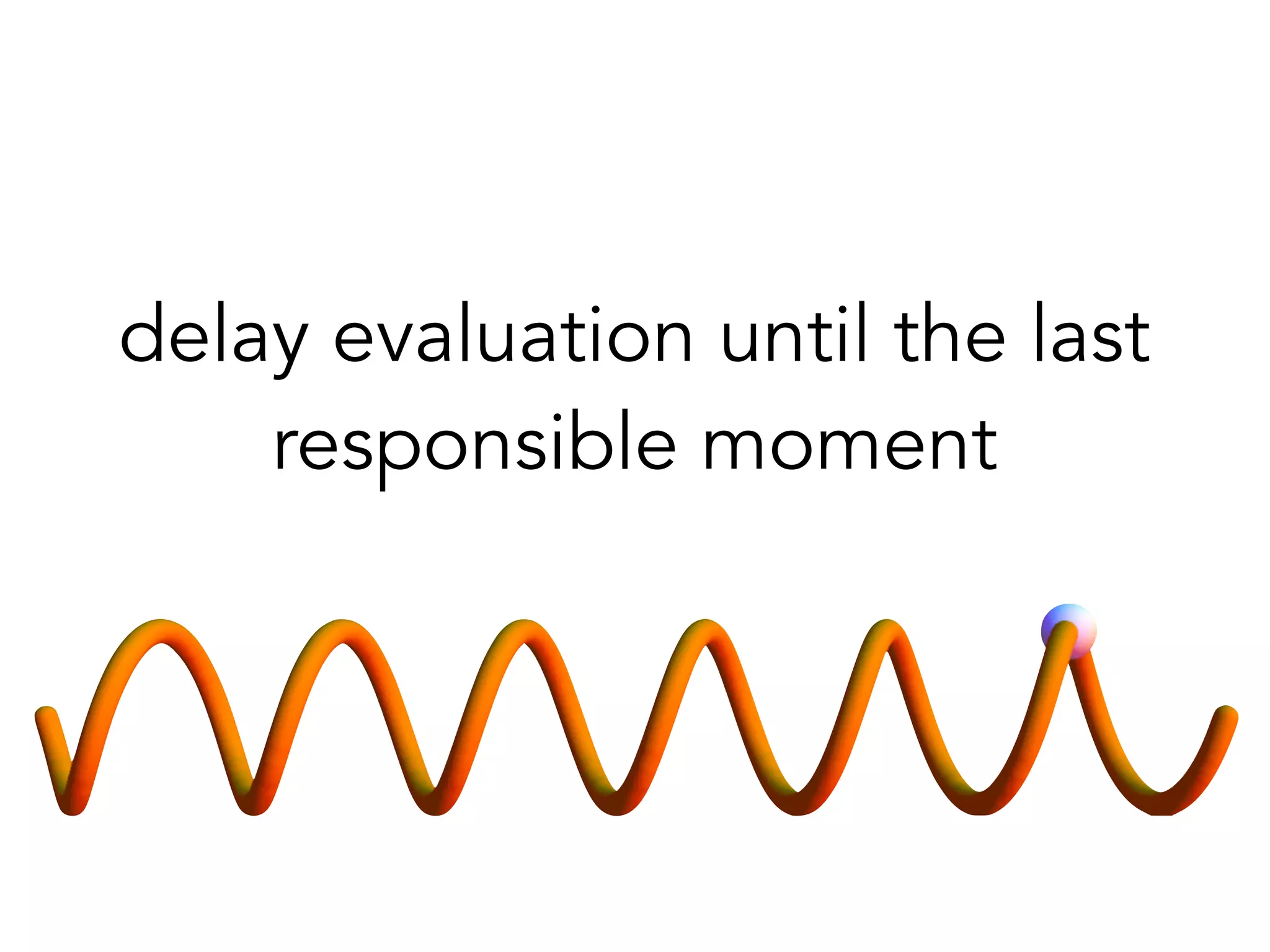 delay evaluation until the last responsible moment